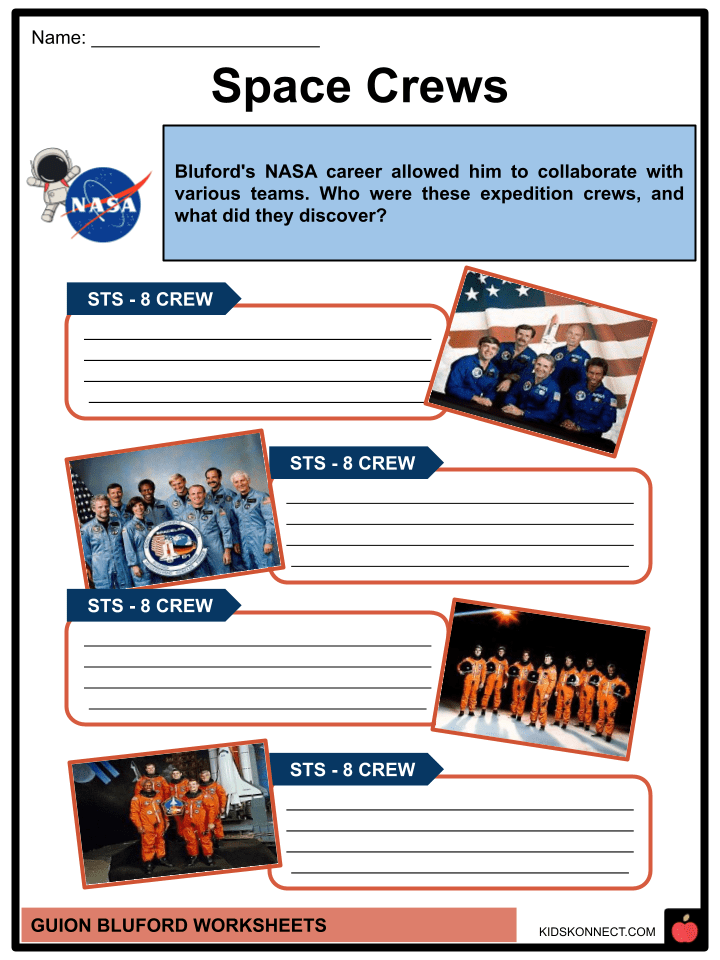 Name: ______________________

Space Crews

NASA

Bluford's NASA career allowed him to collaborate with various teams. Who were these expedition crews, and what did they discover?

STS - 8 CREW

STS - 8 CREW

STS - 8 CREW

STS - 8 CREW

GUION BLUFORD WORKSHEETS

KIDSKONNECT.COM